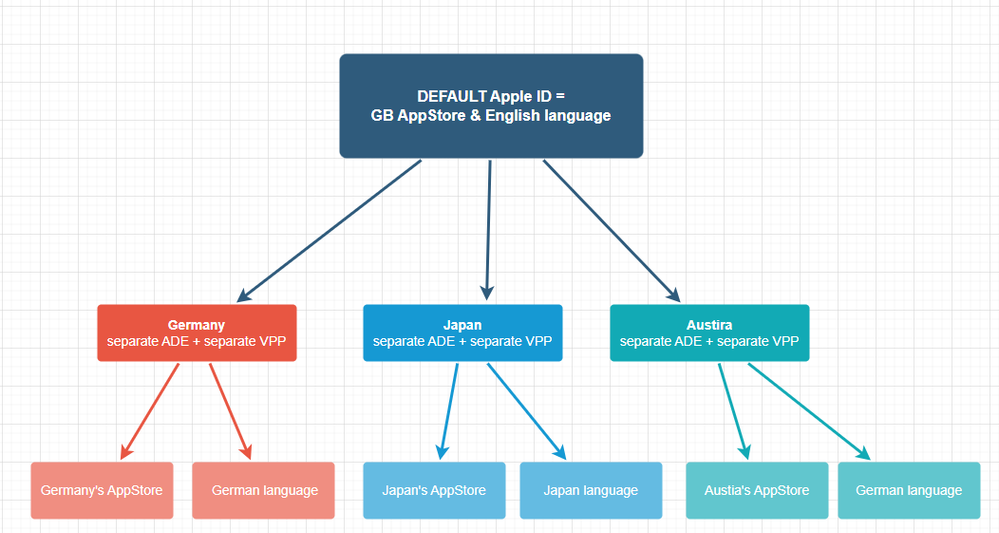 DEFAULT Apple ID =
GB AppStore & English language

Germany
separate ADE + separate VPP

Japan
separate ADE + separate VPP

Austira
separate ADE + separate VPP

Germany's AppStore

German language

Japan's AppStore

Japan language

Austia's AppStore

German language